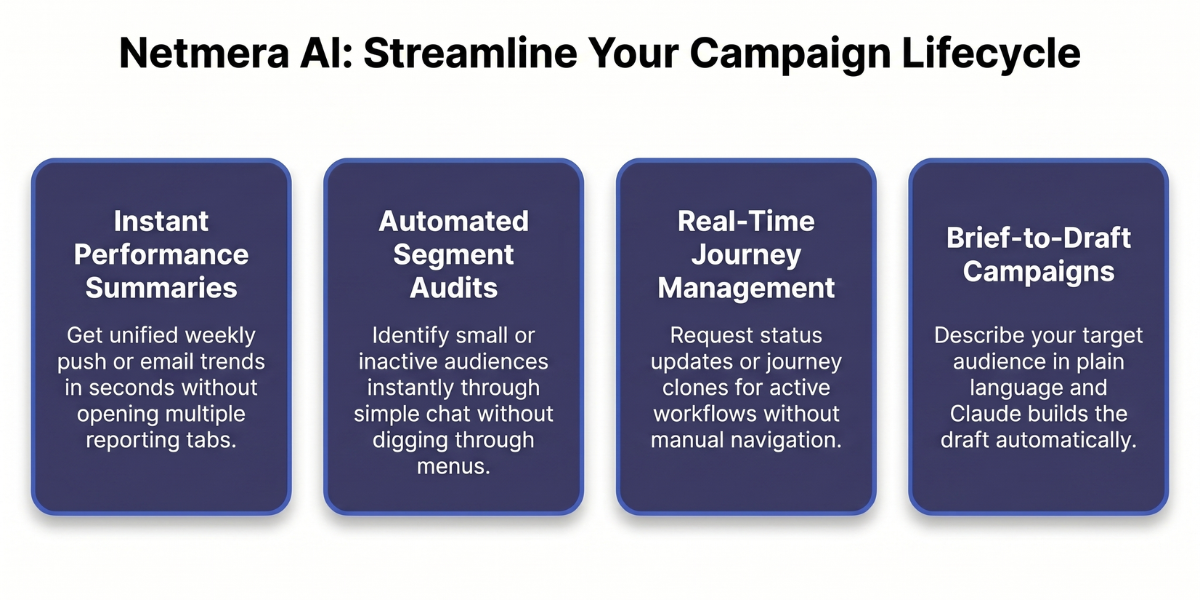 Netmera AI: Streamline Your Campaign Lifecycle

Instant Performance Summaries

Get unified weekly push or email trends in seconds without opening multiple reporting tabs.

Automated Segment Audits

Identify small or inactive audiences instantly through simple chat without digging through menus.

Real-Time Journey Management

Request status updates or journey clones for active workflows without manual navigation.

Brief-to-Draft Campaigns

Describe your target audience in plain language and Claude builds the draft automatically.